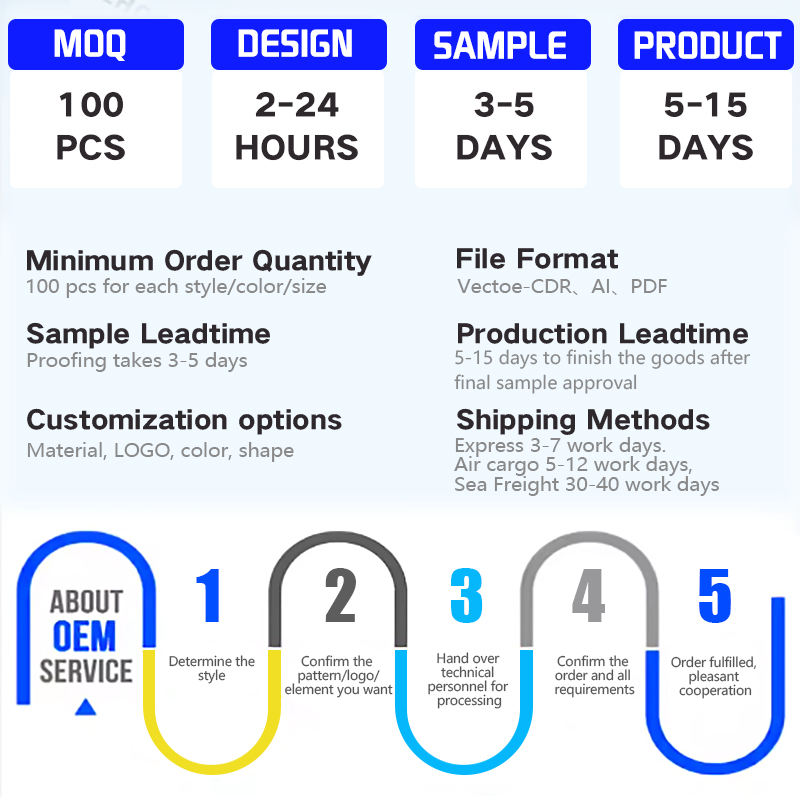 MOQ
100
PCS

DESIGN
2-24
HOURS

SAMPLE
3-5
DAYS

PRODUCT
5-15
DAYS

Minimum Order Quantity
100 pcs for each style/color/size

Sample Leadtime
Proofing takes 3-5 days

Customization options
Material, LOGO, color, shape

File Format
Vectoe-CDR、AI、PDF

Production Leadtime
5-15 days to finish the goods after final sample approval

Shipping Methods
Express 3-7 work days.
Air cargo 5-12 work days,
Sea Freight 30-40 work days

ABOUT
OEM
SERVICE

1
Determine the style

2
Confirm the pattern/logo/ element you want

3
Hand over technical personnel for processing

4
Confirm the order and all requirements

5
Order fulfilled, pleasant cooperation